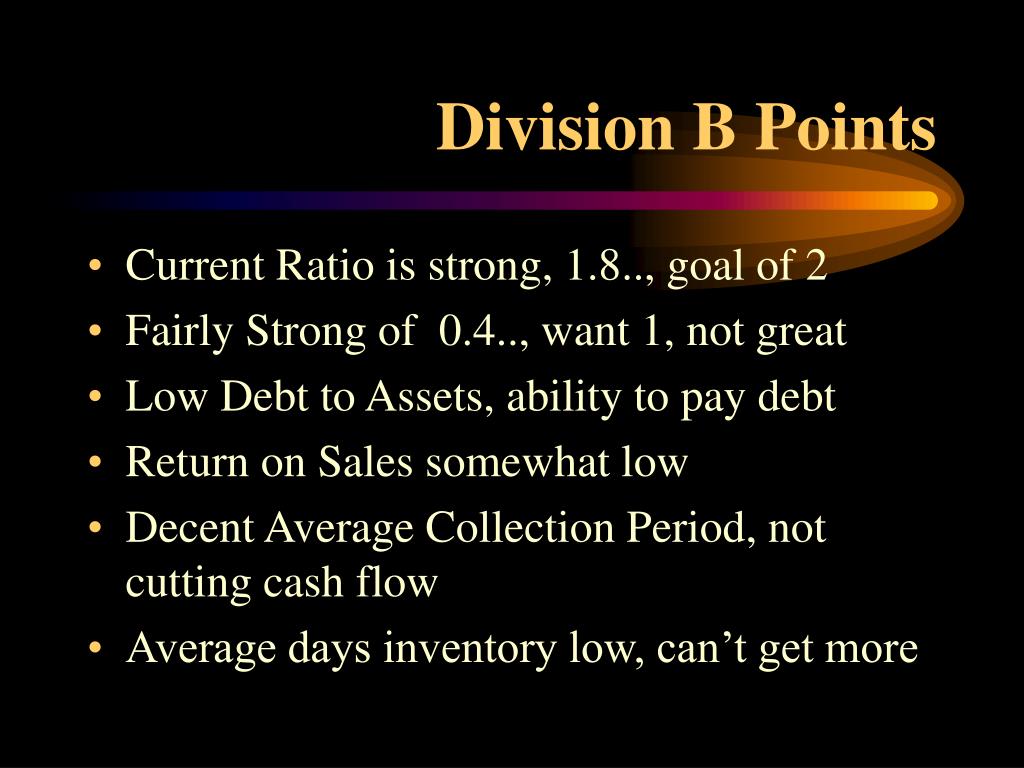 Division B Points

• Current Ratio is strong, 1.8.., goal of 2
• Fairly Strong of 0.4.., want 1, not great
• Low Debt to Assets, ability to pay debt
• Return on Sales somewhat low
• Decent Average Collection Period, not cutting cash flow
• Average days inventory low, can’t get more